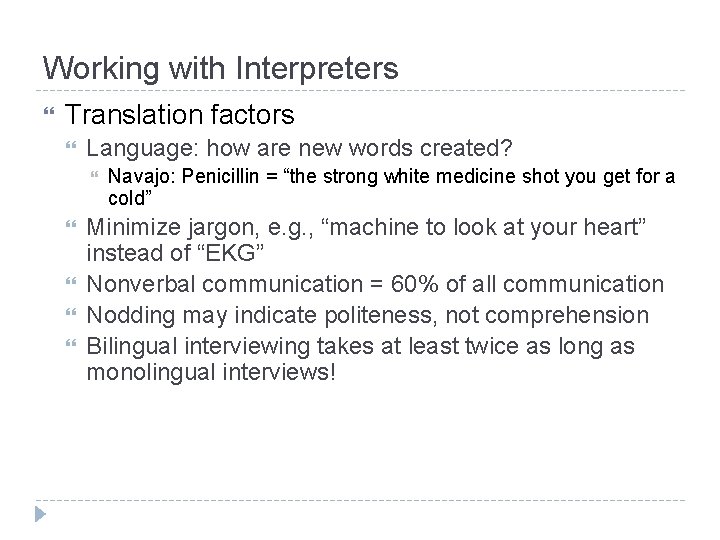 Working with Interpreters

Translation factors

Language: how are new words created?

Navajo: Penicillin = “the strong white medicine shot you get for a cold”

Minimize jargon, e.g., “machine to look at your heart” instead of “EKG”

Nonverbal communication = 60% of all communication

Nodding may indicate politeness, not comprehension

Bilingual interviewing takes at least twice as long as monolingual interviews!